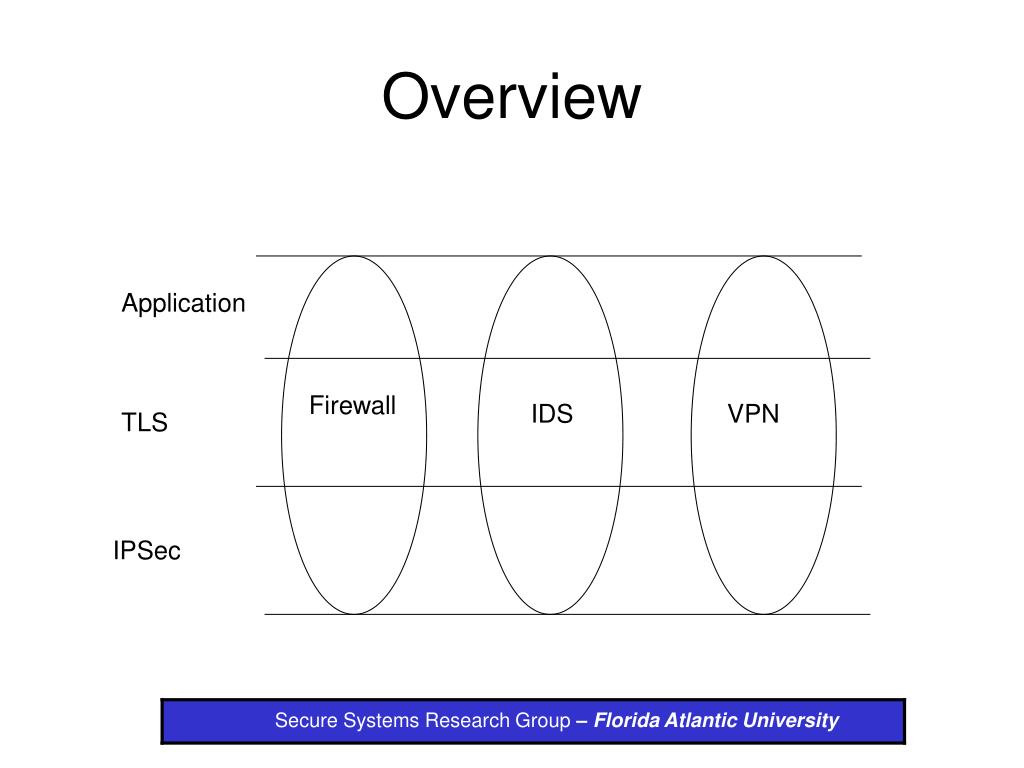 Overview

Application

TLS

IPSec

Firewall

IDS

VPN

Secure Systems Research Group – Florida Atlantic University